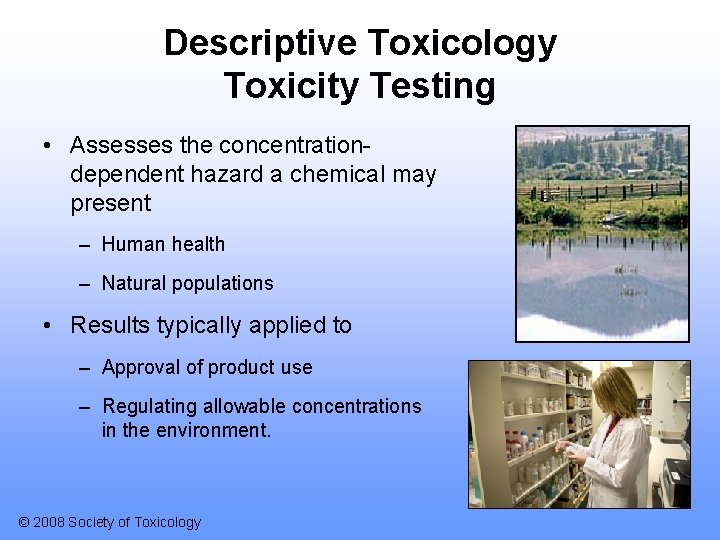 Descriptive Toxicology
Toxicity Testing

• Assesses the concentration-dependent hazard a chemical may present

– Human health

– Natural populations

• Results typically applied to

– Approval of product use

– Regulating allowable concentrations in the environment.

© 2008 Society of Toxicology